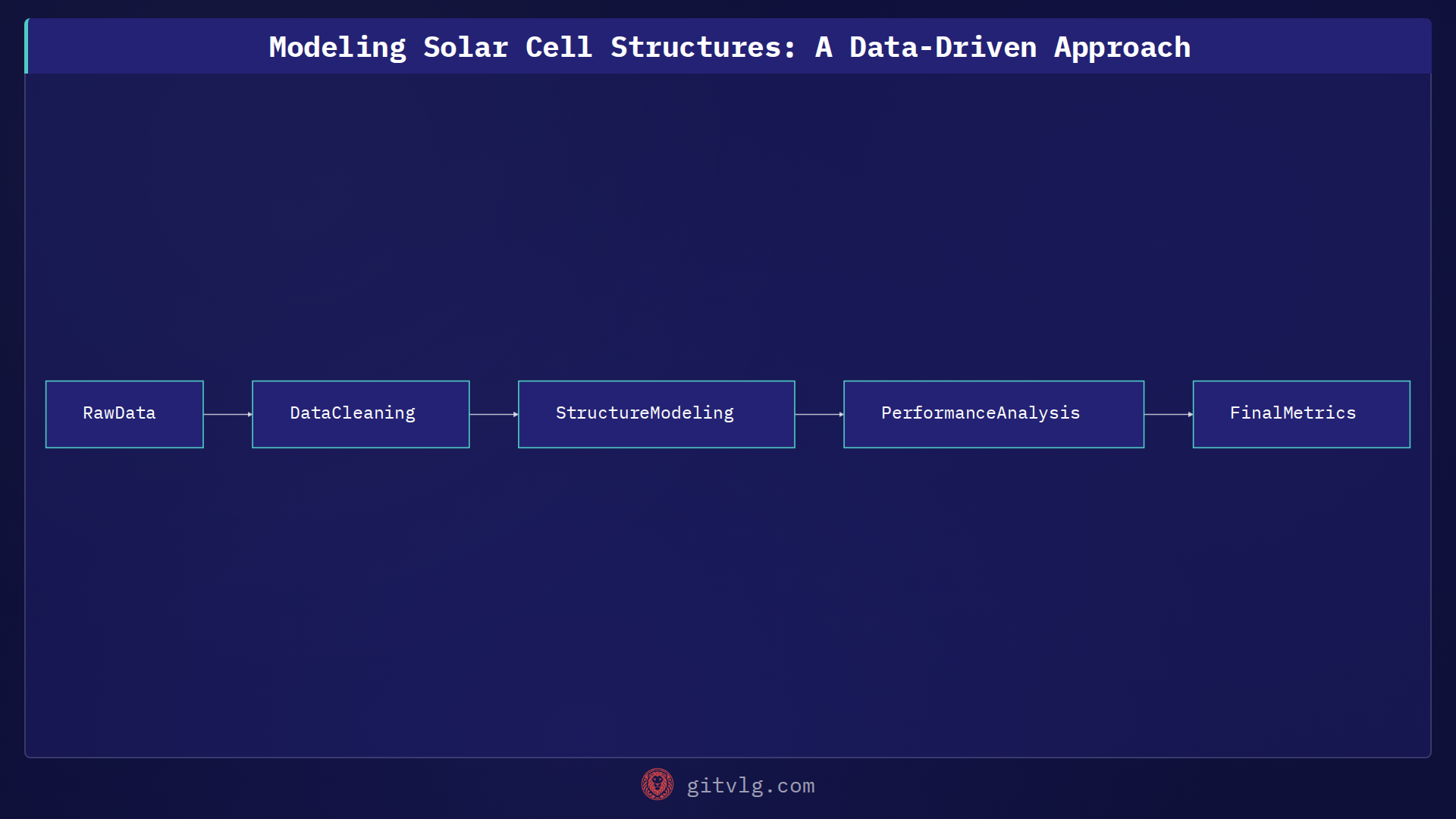 Modeling Solar Cell Structures: A Data-Driven Approach

RawData

DataCleaning

StructureModeling

PerformanceAnalysis

FinalMetrics

gitvlg.com